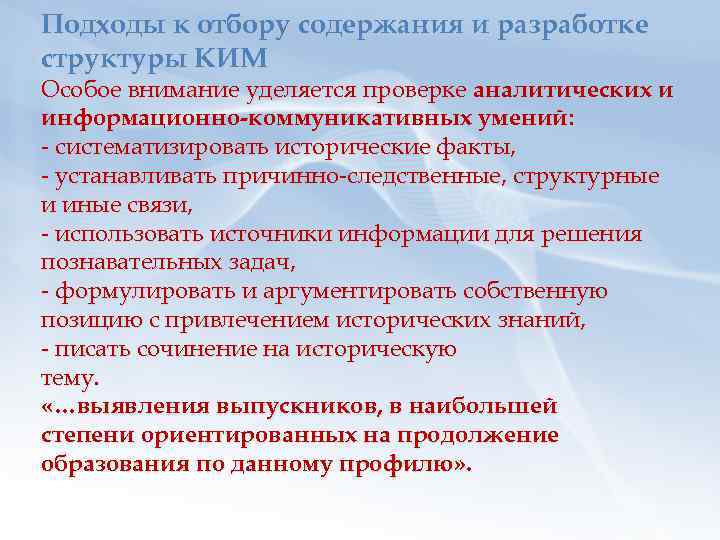 Подходы к отбору содержания и разработке структуры КИМ

Особое внимание уделяется проверке аналитических и информационно-коммуникативных умений:
- систематизировать исторические факты,
- устанавливать причинно-следственные, структурные и иные связи,
- использовать источники информации для решения познавательных задач,
- формулировать и аргументировать собственную позицию с привлечением исторических знаний,
- писать сочинение на историческую тему.
«...выявления выпускников, в наибольшей степени ориентированных на продолжение образования по данному профилю».